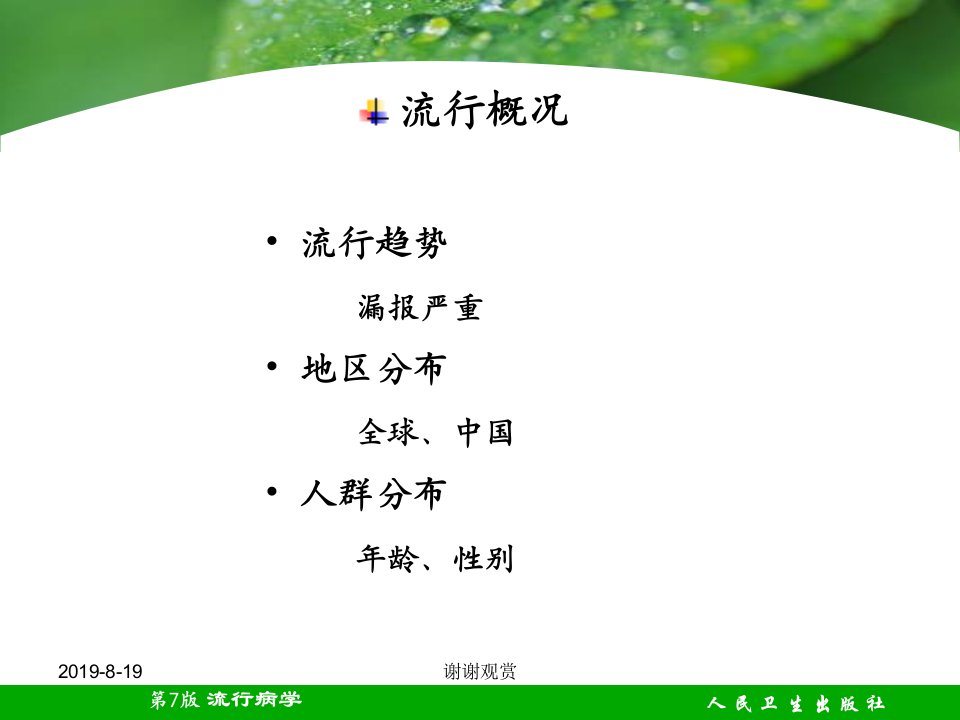 流行概况

• 流行趋势

漏报严重

• 地区分布

全球、中国

• 人群分布

年龄、性别

2019-8-19

谢谢观赏

第7版 流行病学

人民卫生出版社